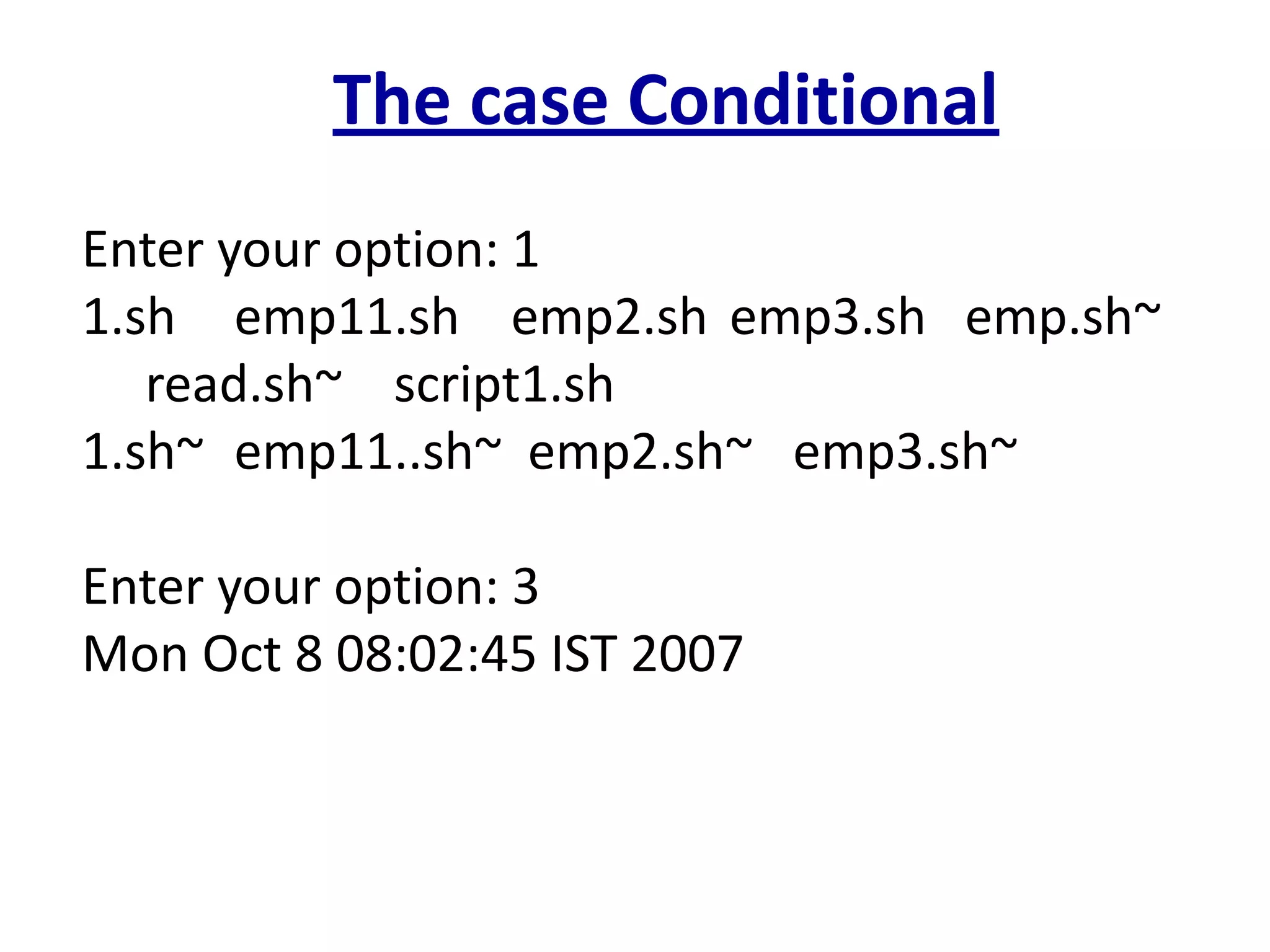 The case Conditional

Enter your option: 1
1.sh emp11.sh emp2.sh emp3.sh emp.sh~ read.sh~ script1.sh
1.sh~ emp11..sh~ emp2.sh~ emp3.sh~

Enter your option: 3
Mon Oct 8 08:02:45 IST 2007